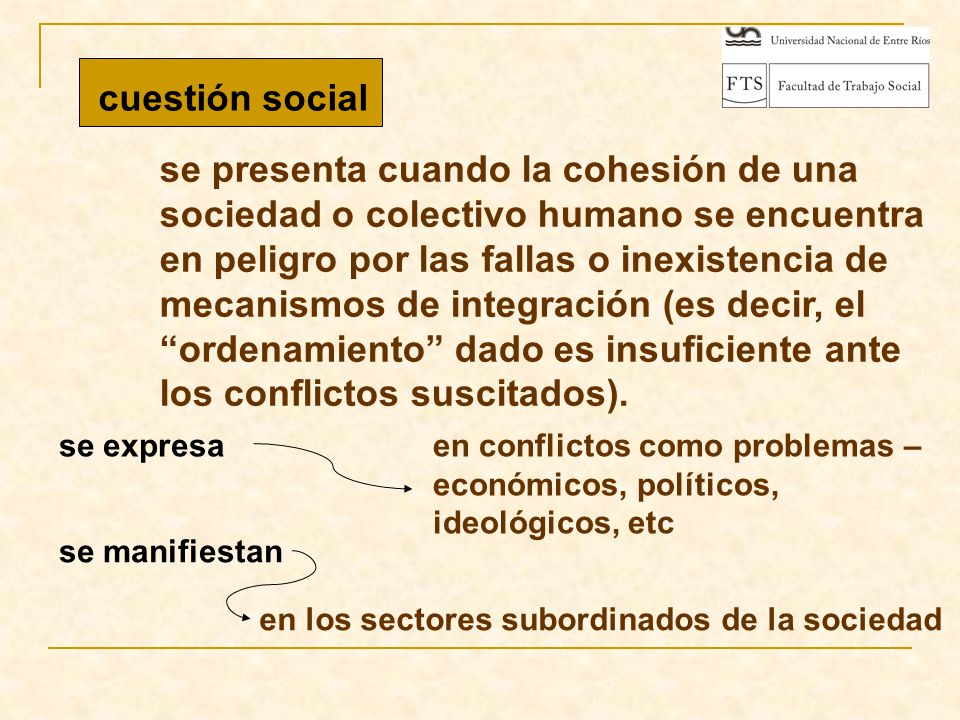 Universidad Nacional de Entre Ríos

FTS Facultad de Trabajo Social

cuestión social

se presenta cuando la cohesión de una sociedad o colectivo humano se encuentra en peligro por las fallas o inexistencia de mecanismos de integración (es decir, el “ordenamiento” dado es insuficiente ante los conflictos suscitados).

se expresa

en conflictos como problemas – económicos, políticos, ideológicos, etc

se manifiestan

en los sectores subordinados de la sociedad